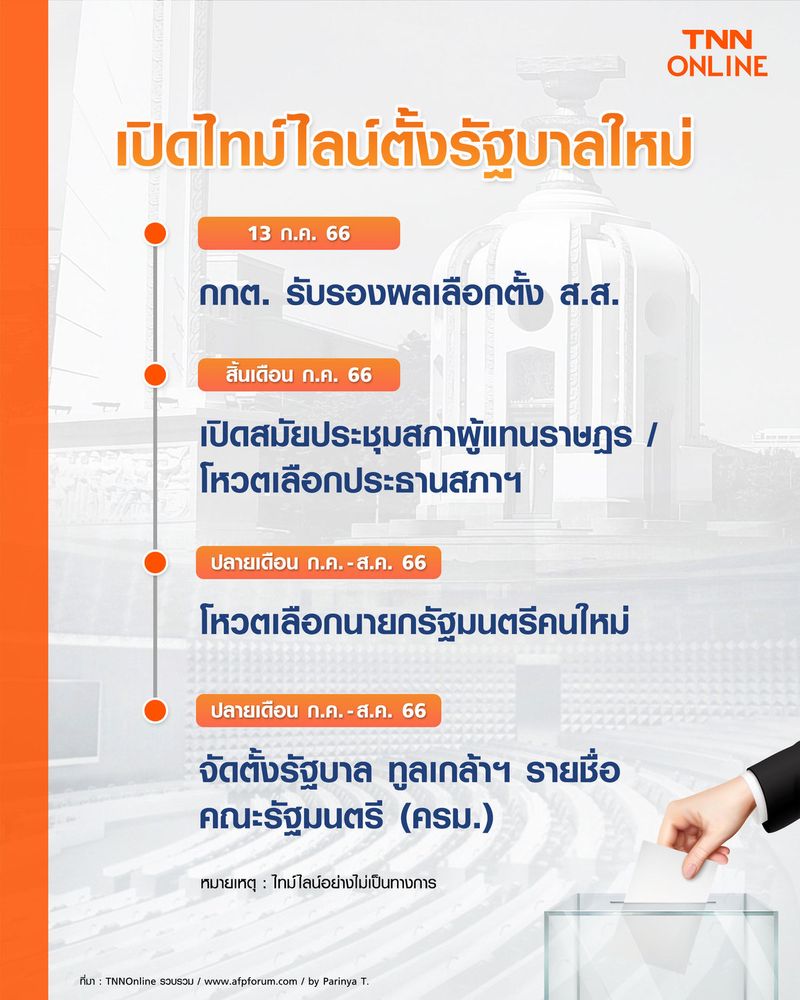 TNN ONLINE

เปิดไทม์ไลน์ตั้งรัฐบาลใหม่

13 ก.ค. 66

กกต. รับรองผลเลือกตั้ง ส.ส.

สิ้นเดือน ก.ค. 66

เปิดสมัยประชุมสภาผู้แทนราษฎร / โหวตเลือกประธานสภาฯ

ปลายเดือน ก.ค.-ส.ค. 66

โหวตเลือกนายกรัฐมนตรีคนใหม่

ปลายเดือน ก.ค.-ส.ค. 66

จัดตั้งรัฐบาล ทูลเกล้าฯ รายชื่อ คณะรัฐมนตรี (ครม.)

หมายเหตุ : ไทม์ไลน์อย่างไม่เป็นทางการ

ที่มา : TNNOnline รวบรวม / www.afpforum.com / by Parinya T.